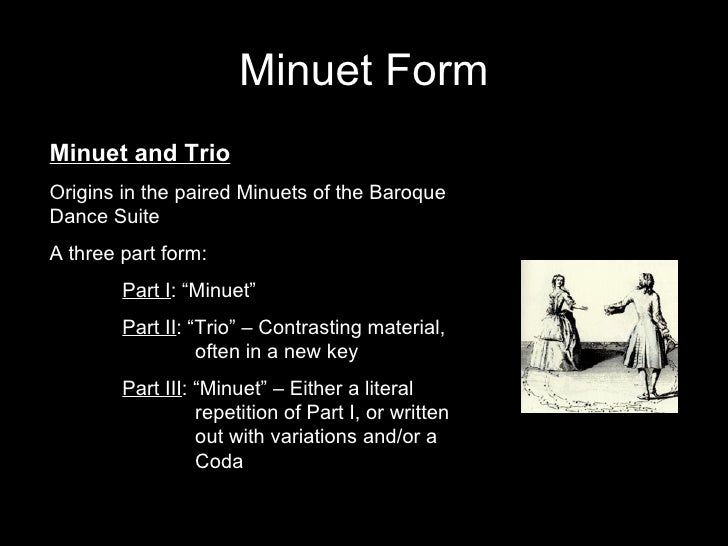 Minuet Form

Minuet and Trio

Origins in the paired Minuets of the Baroque Dance Suite

A three part form:

Part I: “Minuet”

Part II: “Trio” – Contrasting material, often in a new key

Part III: “Minuet” – Either a literal repetition of Part I, or written out with variations and/or a Coda